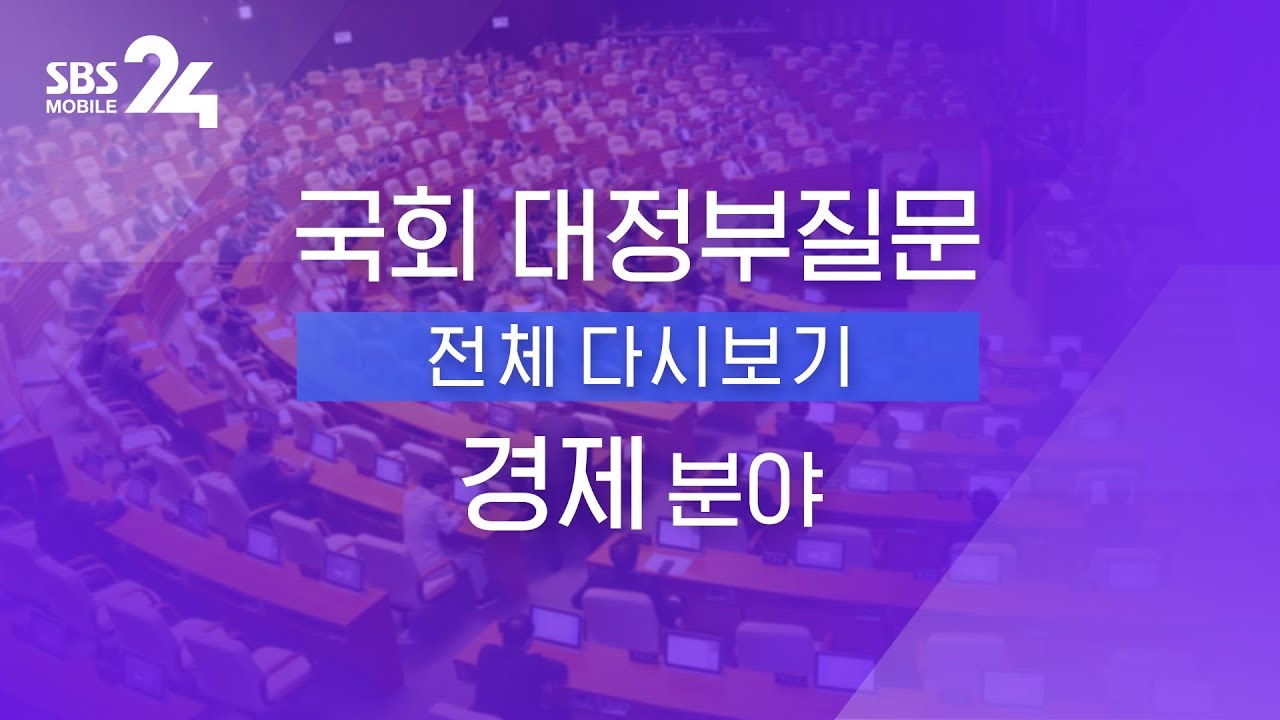 SBS MOBILE 24

국회 대정부질문

전체 다시보기

경제 분야